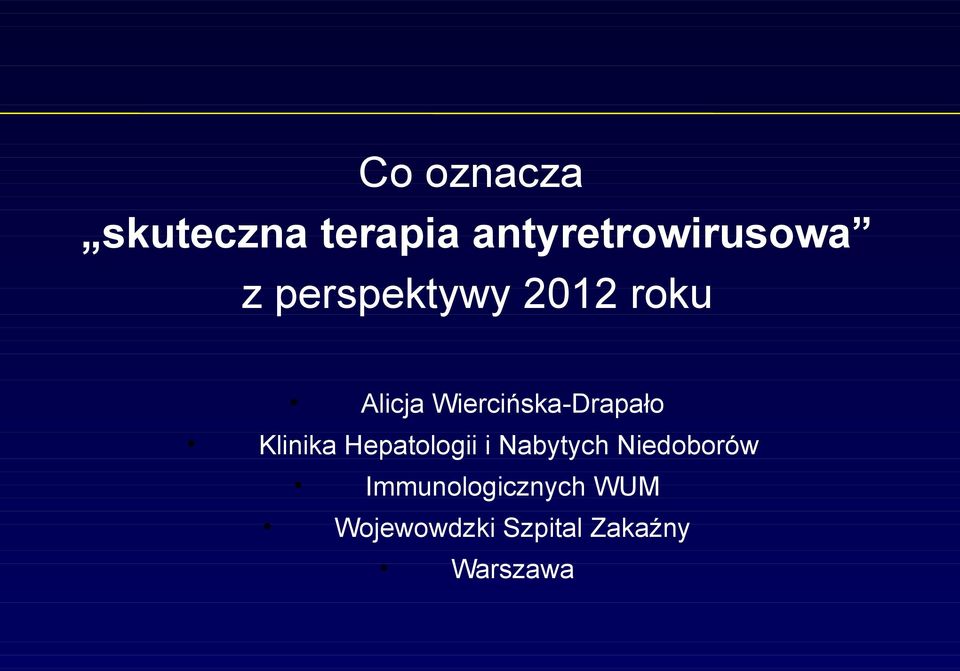 Co oznacza
„skuteczna terapia antyretrowirusowa”
z perspektywy 2012 roku

• Alicja Wiercińska-Drapało
• Klinika Hepatologii i Nabytych Niedoborów
• Immunologicznych WUM
• Wojewowdzki Szpital Zakaźny
• Warszawa